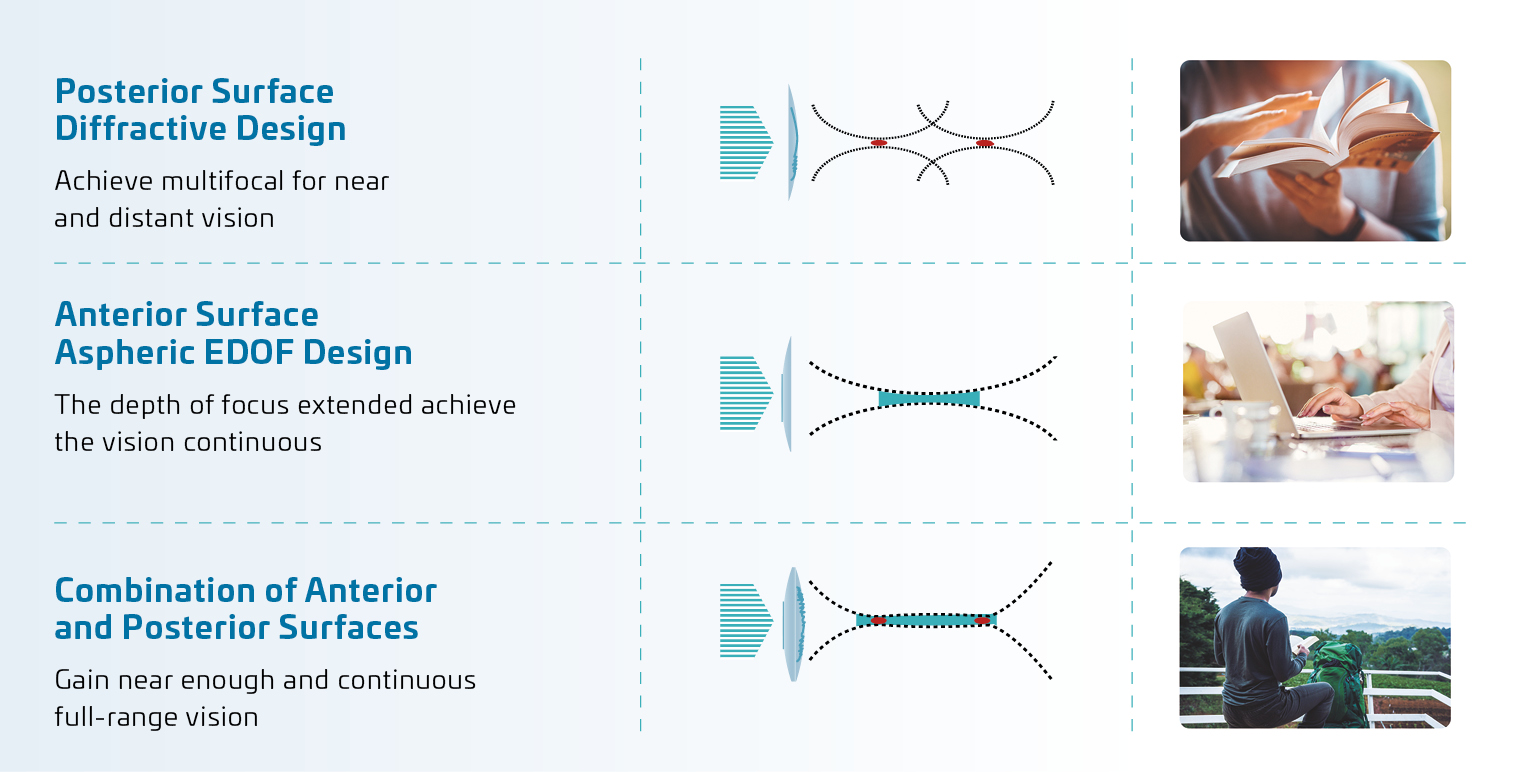 Posterior Surface Diffractive Design

Achieve multifocal for near and distant vision

Anterior Surface Aspheric EDOF Design

The depth of focus extended achieve the vision continuous

Combination of Anterior and Posterior Surfaces

Gain near enough and continuous full-range vision